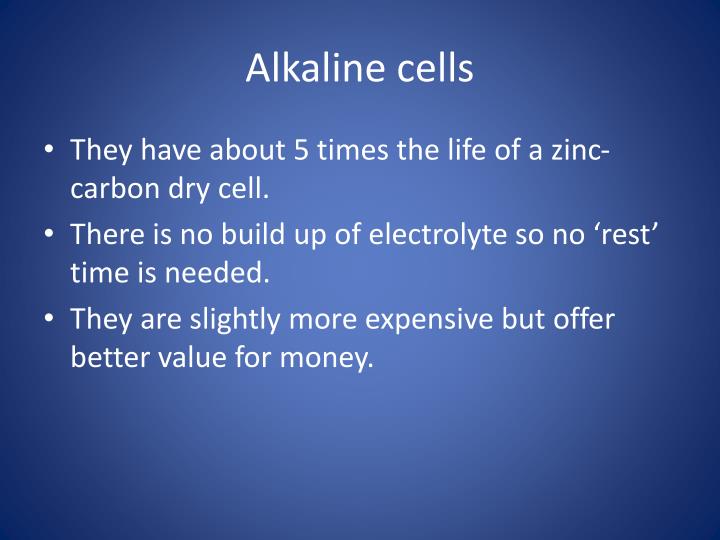 Alkaline cells

• They have about 5 times the life of a zinc-carbon dry cell.
• There is no build up of electrolyte so no ‘rest’ time is needed.
• They are slightly more expensive but offer better value for money.